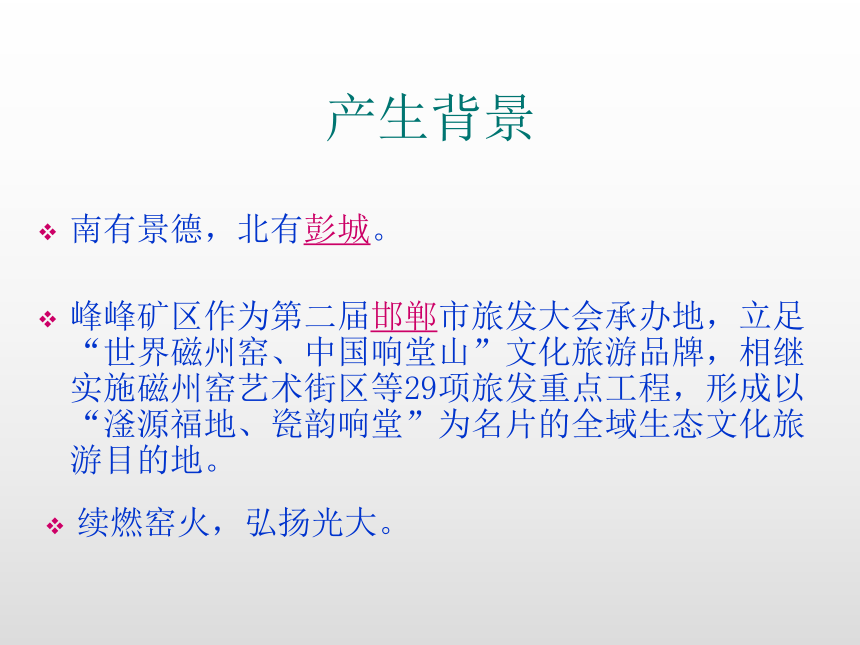 产生背景

❖ 南有景德，北有彭城。

❖ 峰峰矿区作为第二届邯郸市旅发大会承办地，立足“世界磁州窑、中国响堂山”文化旅游品牌，相继实施磁州窑艺术街区等29项旅发重点工程，形成以“滏源福地、瓷韵响堂”为名片的全域生态文化旅游目的地。

❖ 续燃窑火，弘扬光大。